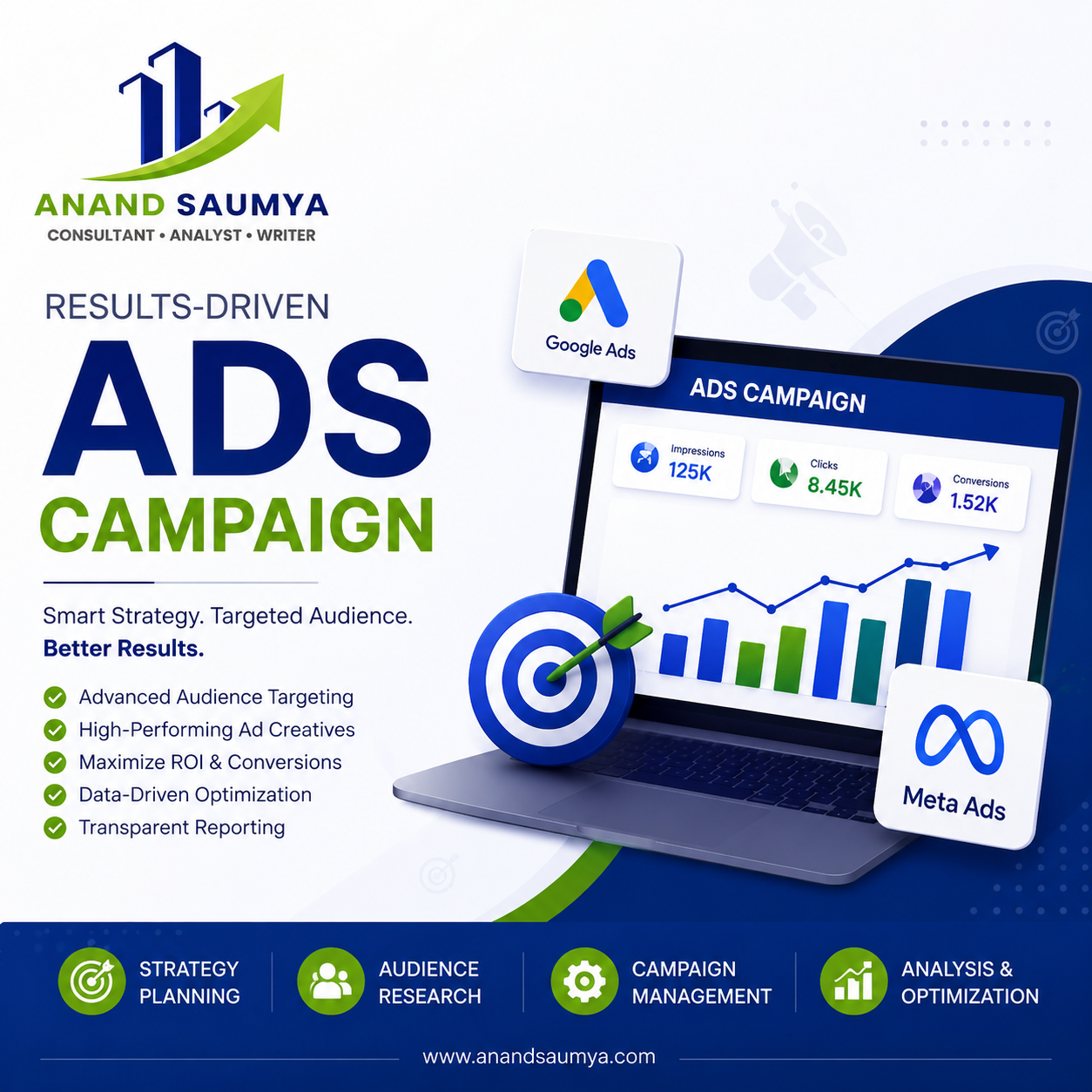 ANAND SAUMYA
CONSULTANT • ANALYST • WRITER

RESULTS-DRIVEN
ADS
CAMPAIGN

Smart Strategy. Targeted Audience.
Better Results.

Advanced Audience Targeting
High-Performing Ad Creatives
Maximize ROI & Conversions
Data-Driven Optimization
Transparent Reporting

Google Ads

ADS CAMPAIGN

Impressions
125K

Clicks
8.45K

Conversions
1.52K

Meta Ads

STRATEGY PLANNING

AUDIENCE RESEARCH

CAMPAIGN MANAGEMENT

ANALYSIS & OPTIMIZATION

www.anandsaumya.com